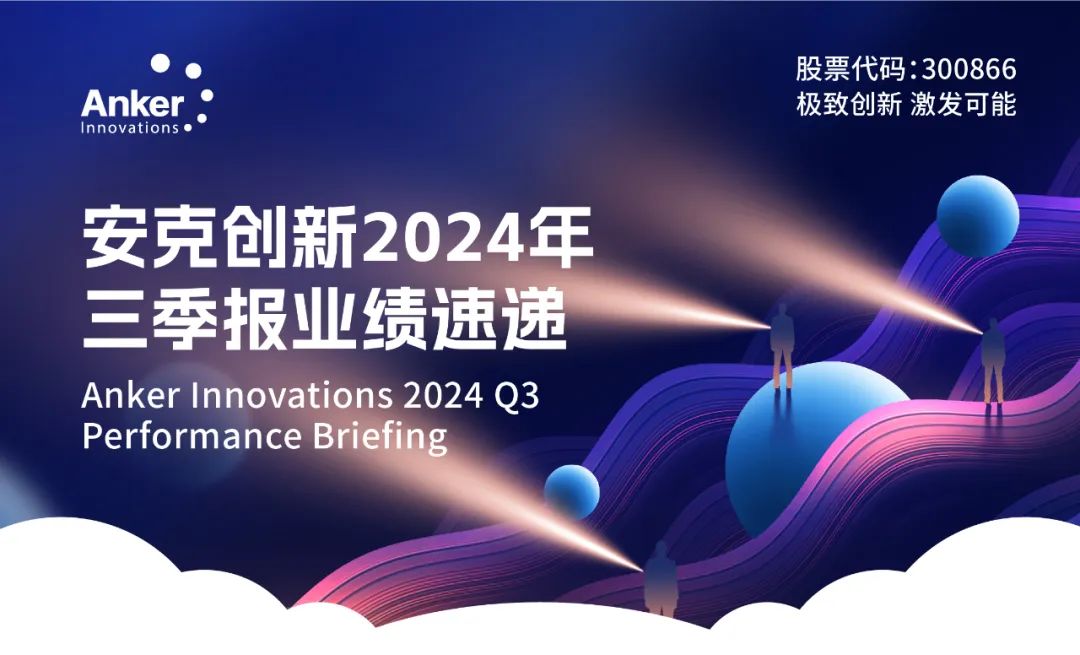 Anker
Innovations

股票代码:300866
极致创新 激发可能

安克创新2024年
三季报业绩速递

Anker Innovations 2024 Q3
Performance Briefing